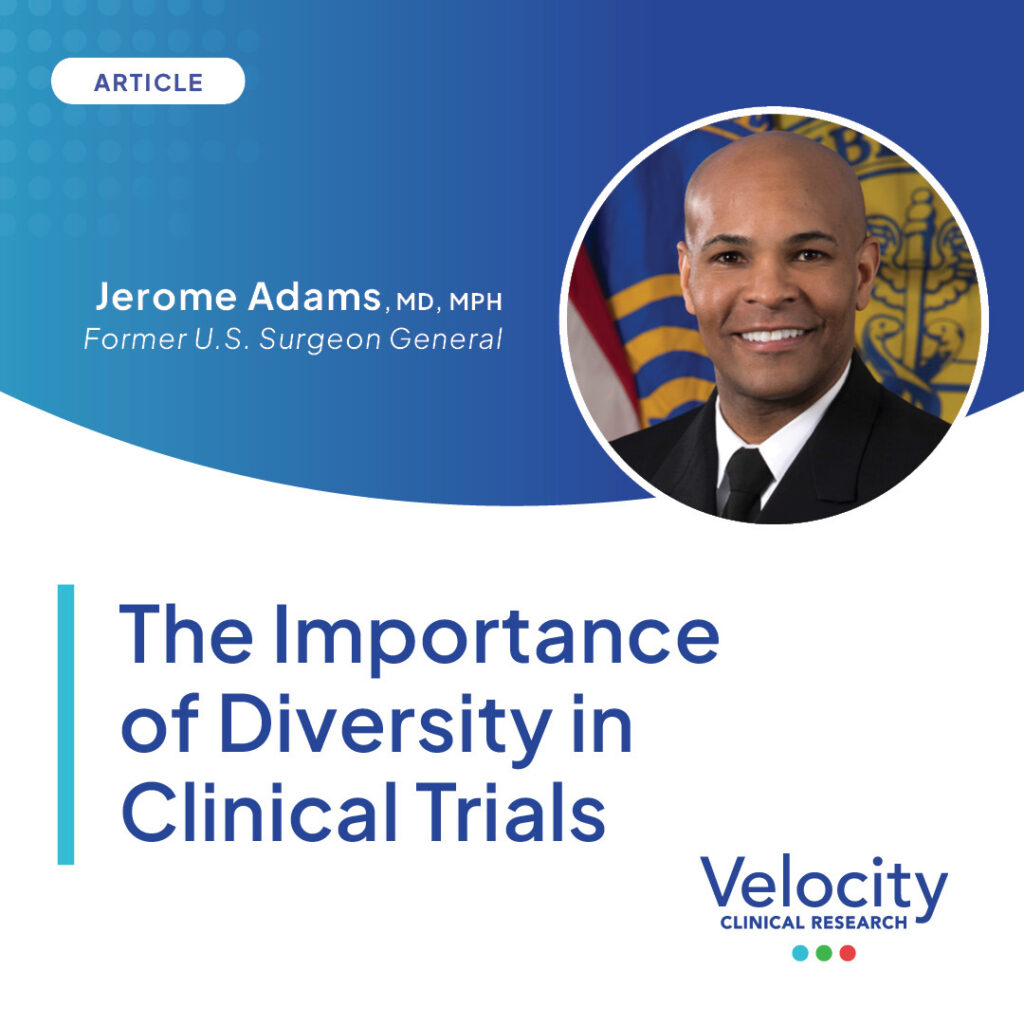 ARTICLE

Jerome Adams, MD, MPH
Former U.S. Surgeon General

The Importance of Diversity in Clinical Trials

Velocity
CLINICAL RESEARCH